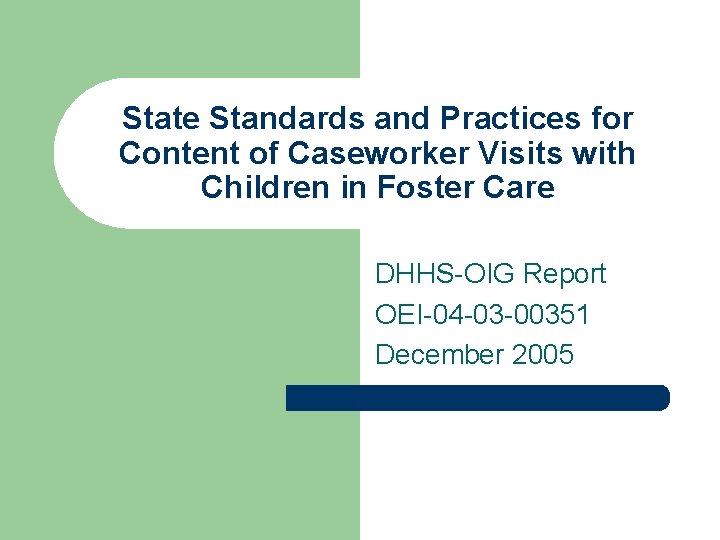 State Standards and Practices for Content of Caseworker Visits with Children in Foster Care

DHHS-OIG Report
OEI-04-03-00351
December 2005